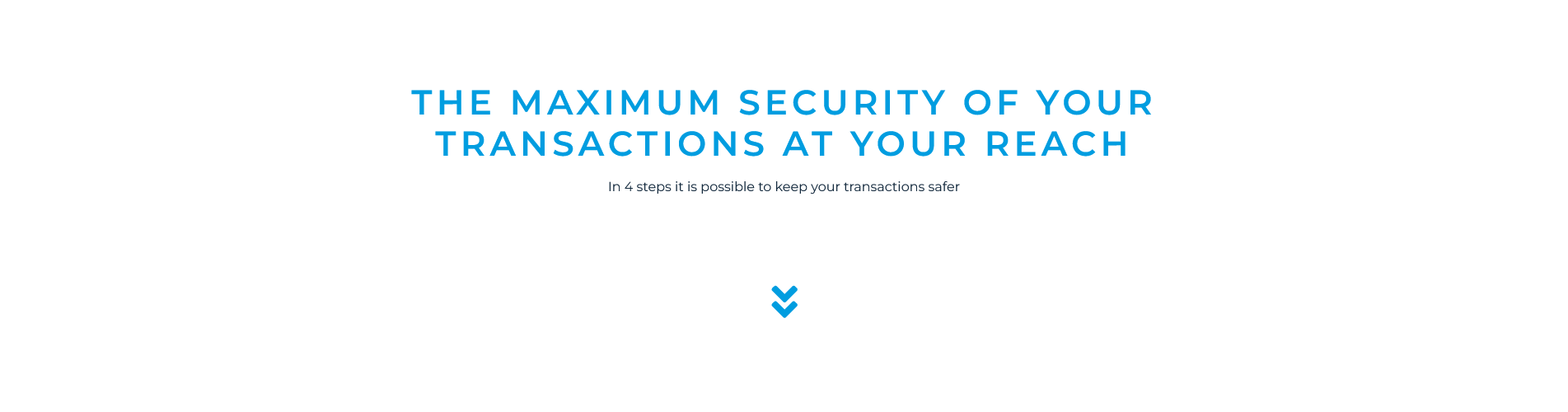 THE MAXIMUM SECURITY OF YOUR TRANSACTIONS AT YOUR REACH

In 4 steps it is possible to keep your transactions safer